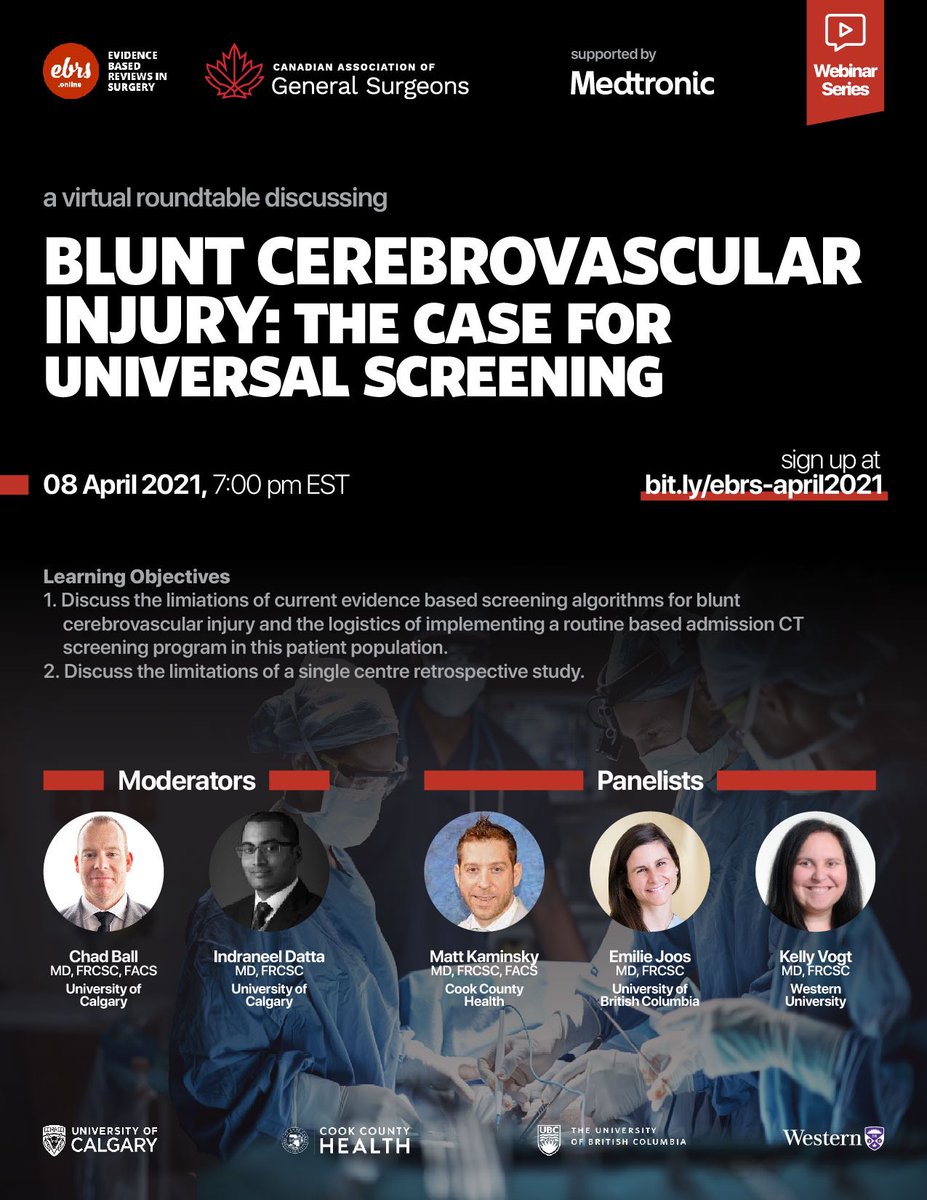 ebrs .online EVIDENCE BASED REVIEWS IN SURGERY

CANADIAN ASSOCIATION OF General Surgeons

supported by Medtronic

Webinar Series

a virtual roundtable discussing

BLUNT CEREBROVASCULAR INJURY: THE CASE FOR UNIVERSAL SCREENING

08 April 2021, 7:00 pm EST

sign up at bit.ly/ebrs-april2021

Learning Objectives
1. Discuss the limiations of current evidence based screening algorithms for blunt cerebrovascular injury and the logistics of implementing a routine based admission CT screening program in this patient population.
2. Discuss the limitations of a single centre retrospective study.

Moderators

Chad Ball
MD, FRCSC, FACS
University of Calgary

Indraneel Datta
MD, FRCSC
University of Calgary

Panelists

Matt Kaminsky
MD, FRCSC, FACS
Cook County Health

Emilie Joos
MD, FRCSC
University of British Columbia

Kelly Vogt
MD, FRCSC
Western University

UNIVERSITY OF CALGARY

COOK COUNTY HEALTH

UBC THE UNIVERSITY OF BRITISH COLUMBIA

Western